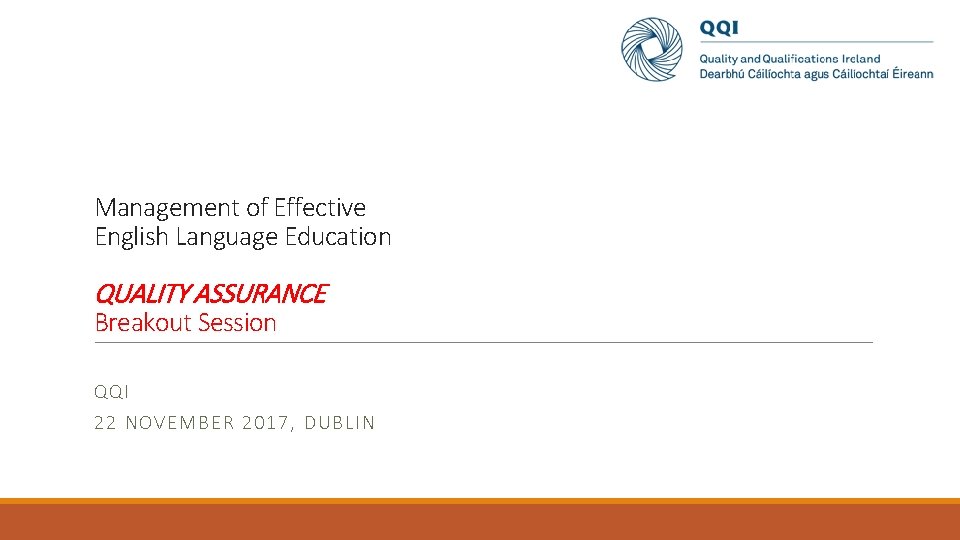 QQI
Quality and Qualifications Ireland
Dearbhú Cáilíochta agus Cáilíochtaí Éireann

Management of Effective English Language Education

QUALITY ASSURANCE
Breakout Session

QQI
22 NOVEMBER 2017, DUBLIN